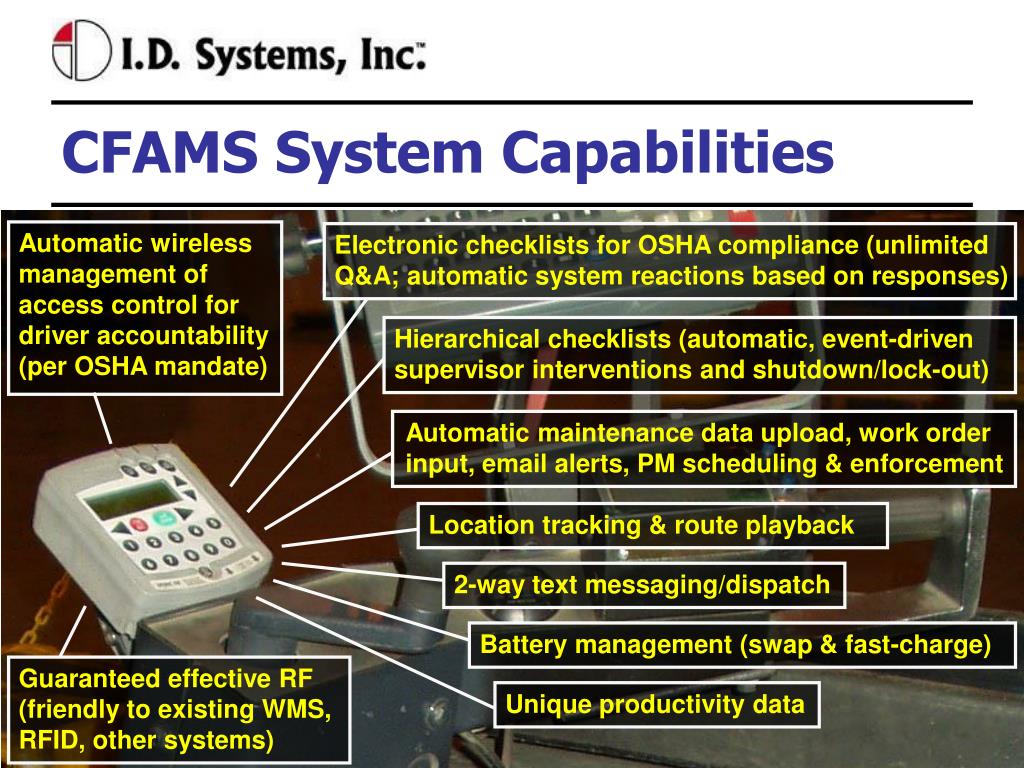 I.D. Systems, Inc.™

CFAMS System Capabilities

Automatic wireless management of access control for driver accountability (per OSHA mandate)

Electronic checklists for OSHA compliance (unlimited Q&A; automatic system reactions based on responses)

Hierarchical checklists (automatic, event-driven supervisor interventions and shutdown/lock-out)

Automatic maintenance data upload, work order input, email alerts, PM scheduling & enforcement

Location tracking & route playback

2-way text messaging/dispatch

Battery management (swap & fast-charge)

Unique productivity data

Guaranteed effective RF (friendly to existing WMS, RFID, other systems)